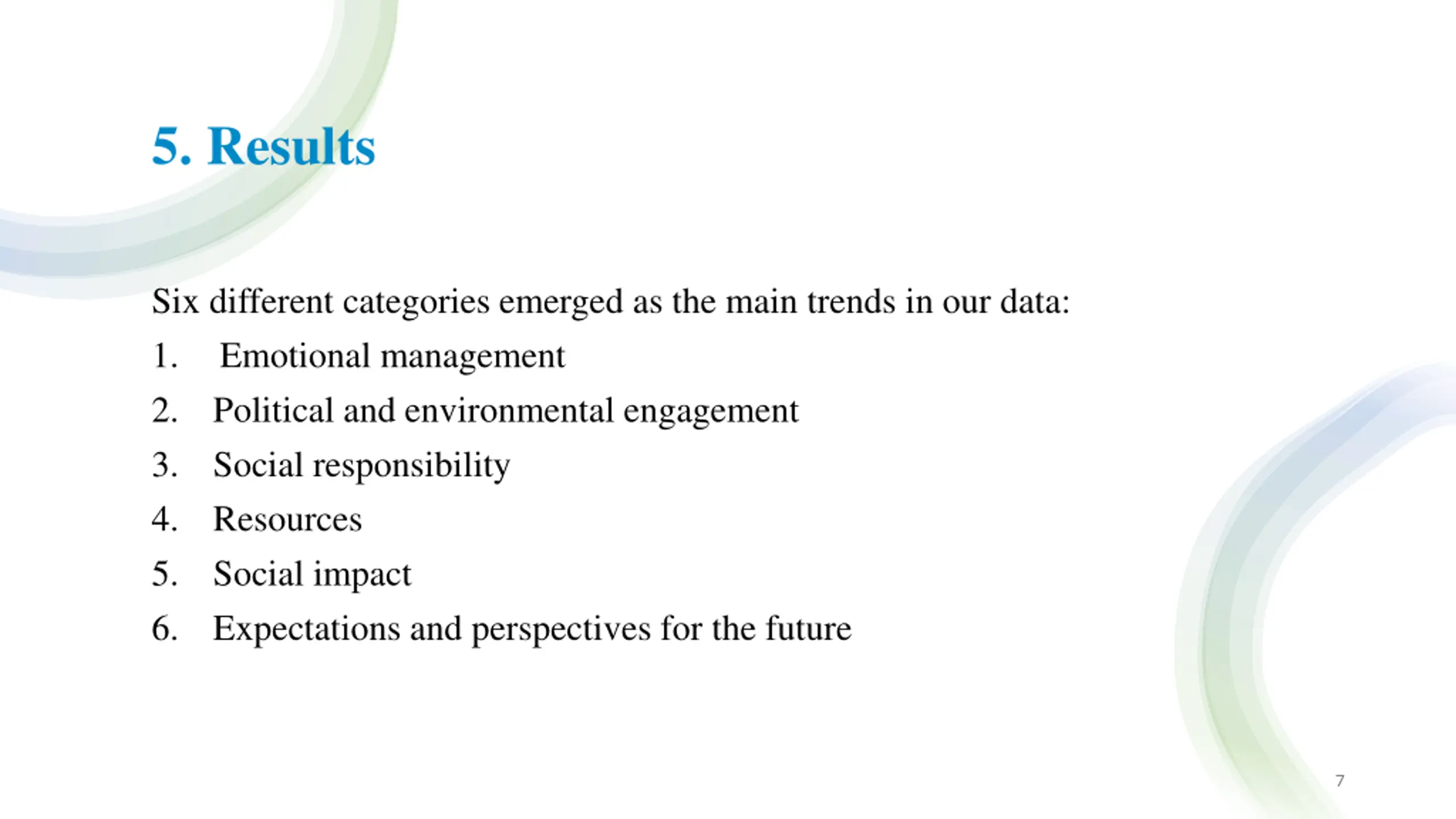 5. Results

Six different categories emerged as the main trends in our data:

1. Emotional management
2. Political and environmental engagement
3. Social responsibility
4. Resources
5. Social impact
6. Expectations and perspectives for the future

7